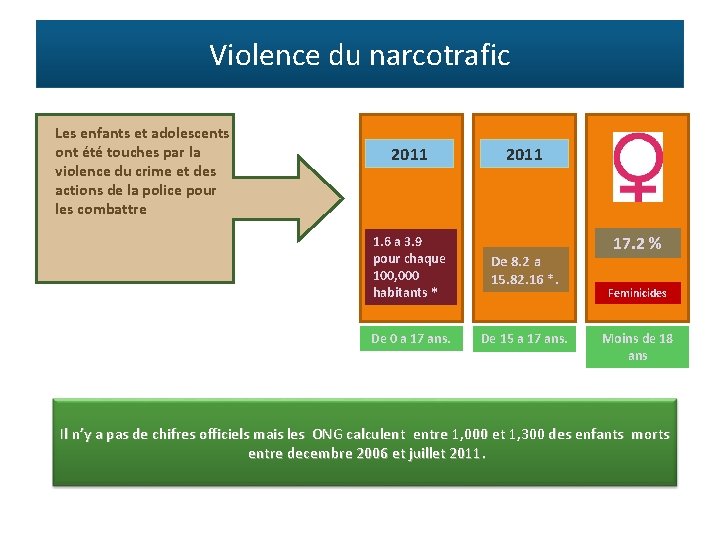 Violence du narcotrafic

Les enfants et adolescents ont été touches par la violence du crime et des actions de la police pour les combattre

2011

1.6 a 3.9 pour chaque 100,000 habitants *

De 0 a 17 ans.

2011

De 8.2 a 15.82.16 *.

De 15 a 17 ans.

17.2 %

Feminicides

Moins de 18 ans

Il n'y a pas de chifres officiels mais les ONG calculent entre 1,000 et 1,300 des enfants morts entre decembre 2006 et juillet 2011.